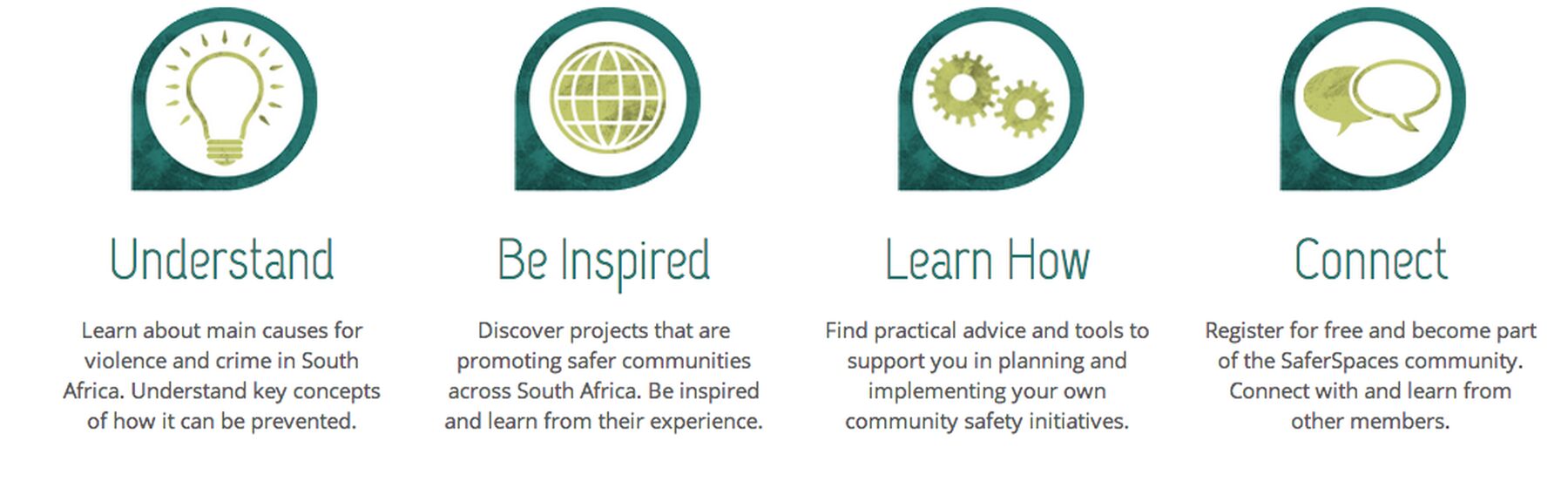 Understand

Learn about main causes for violence and crime in South Africa. Understand key concepts of how it can be prevented.

Be Inspired

Discover projects that are promoting safer communities across South Africa. Be inspired and learn from their experience.

Learn How

Find practical advice and tools to support you in planning and implementing your own community safety initiatives.

Connect

Register for free and become part of the SaferSpaces community. Connect with and learn from other members.